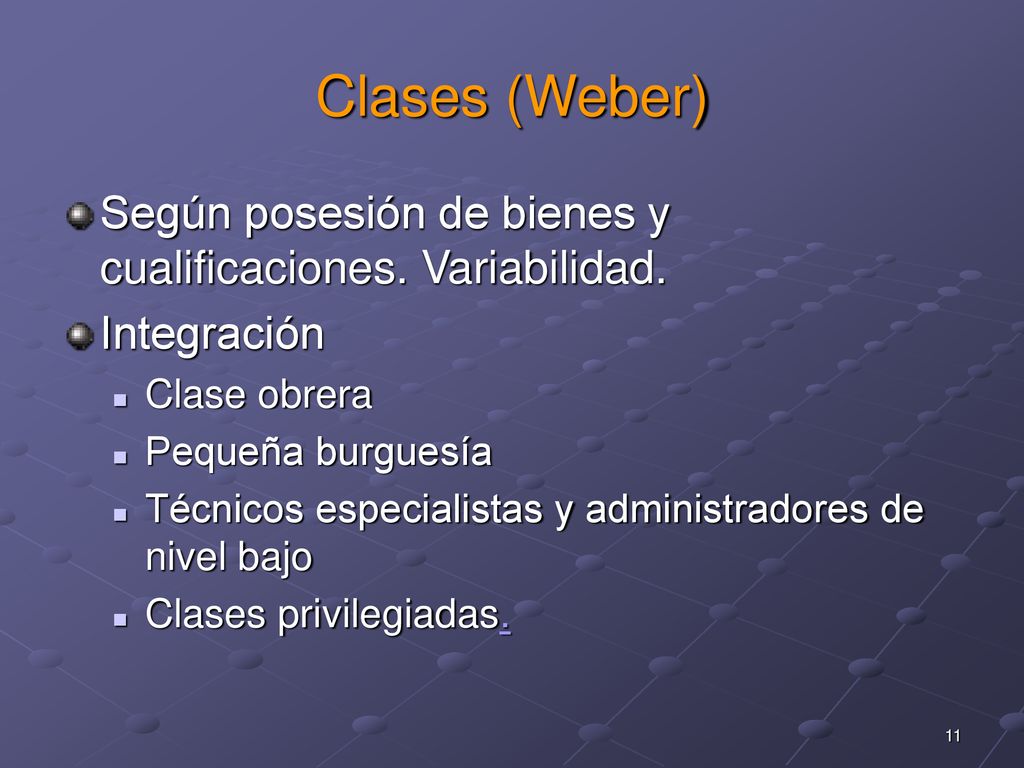 Clases (Weber)

Según posesión de bienes y cualificaciones. Variabilidad.

Integración

Clase obrera

Pequeña burguesía

Técnicos especialistas y administradores de nivel bajo

Clases privilegiadas.

11